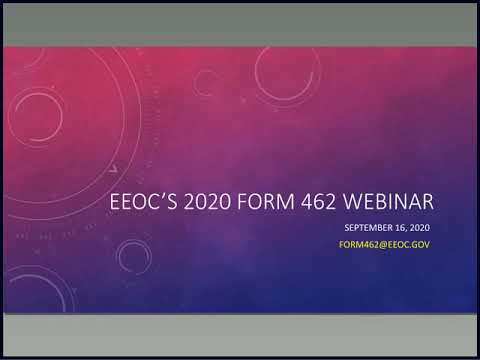 EEOC'S 2020 FORM 462 WEBINAR

SEPTEMBER 16, 2020

FORM462@EEOC.GOV